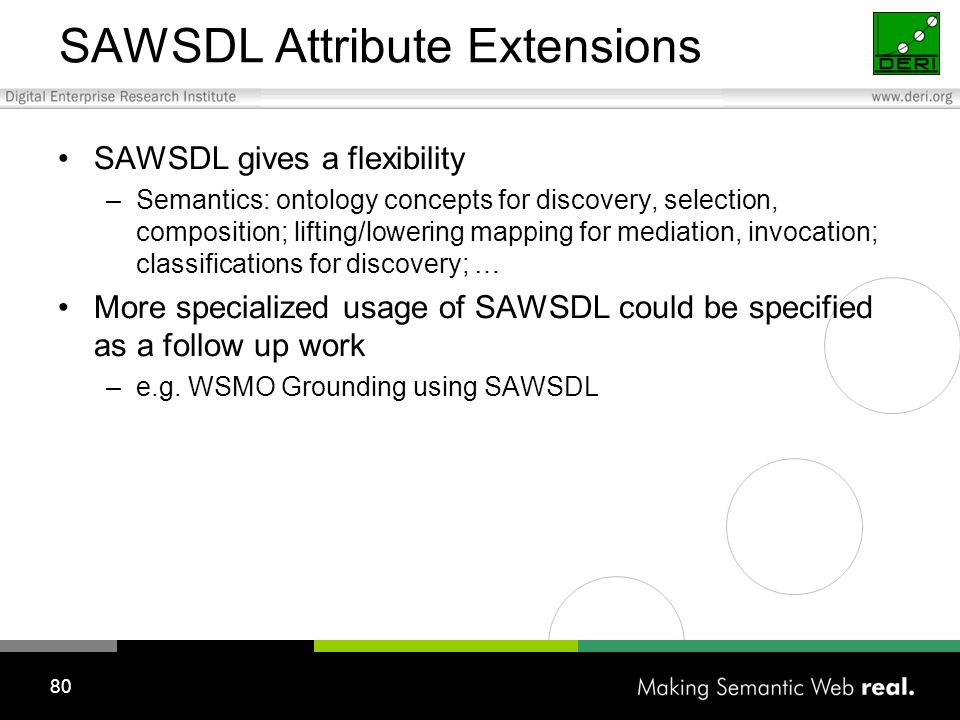 SAWSDL Attribute Extensions

DERI

Digital Enterprise Research Institute

www.deri.org

• SAWSDL gives a flexibility
– Semantics: ontology concepts for discovery, selection, composition; lifting/lowering mapping for mediation, invocation; classifications for discovery; …

• More specialized usage of SAWSDL could be specified as a follow up work
– e.g. WSMO Grounding using SAWSDL

80

Making Semantic Web real.